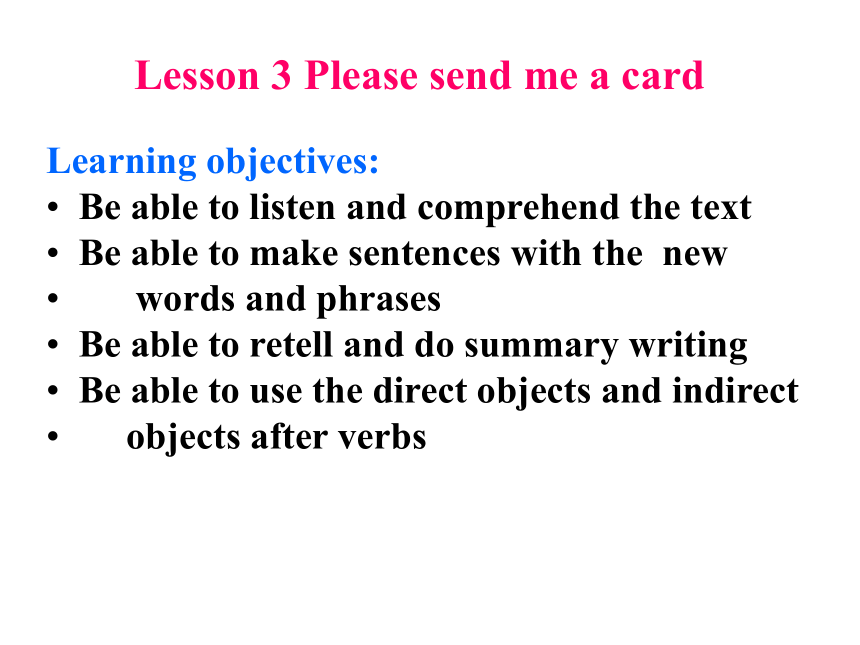 Lesson 3 Please send me a card

Learning objectives:
• Be able to listen and comprehend the text
• Be able to make sentences with the new
• words and phrases
• Be able to retell and do summary writing
• Be able to use the direct objects and indirect
• objects after verbs